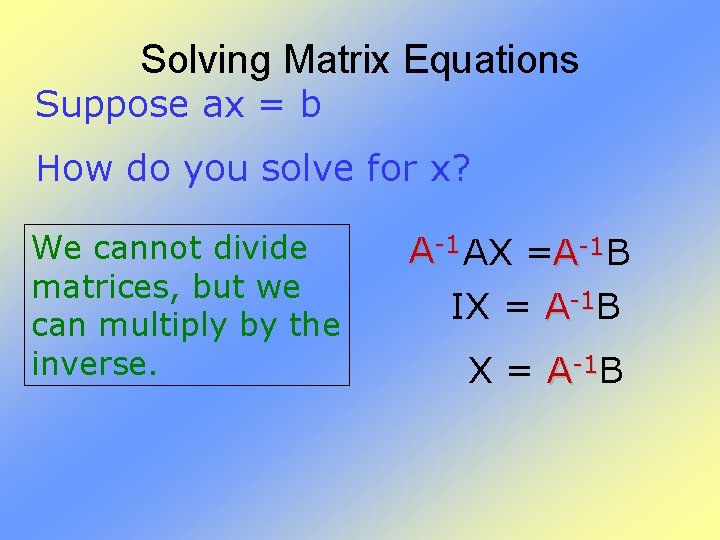 Solving Matrix Equations

Suppose ax = b

How do you solve for x?

We cannot divide matrices, but we can multiply by the inverse.

$A^{-1}AX = A^{-1}B$

$IX = A^{-1}B$

$X = A^{-1}B$